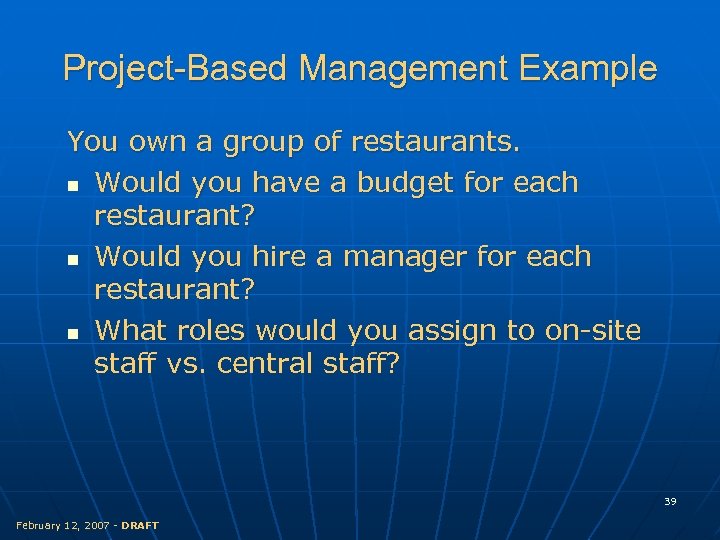 Project-Based Management Example

You own a group of restaurants.

- Would you have a budget for each restaurant?
- Would you hire a manager for each restaurant?
- What roles would you assign to on-site staff vs. central staff?

39

February 12, 2007 - DRAFT